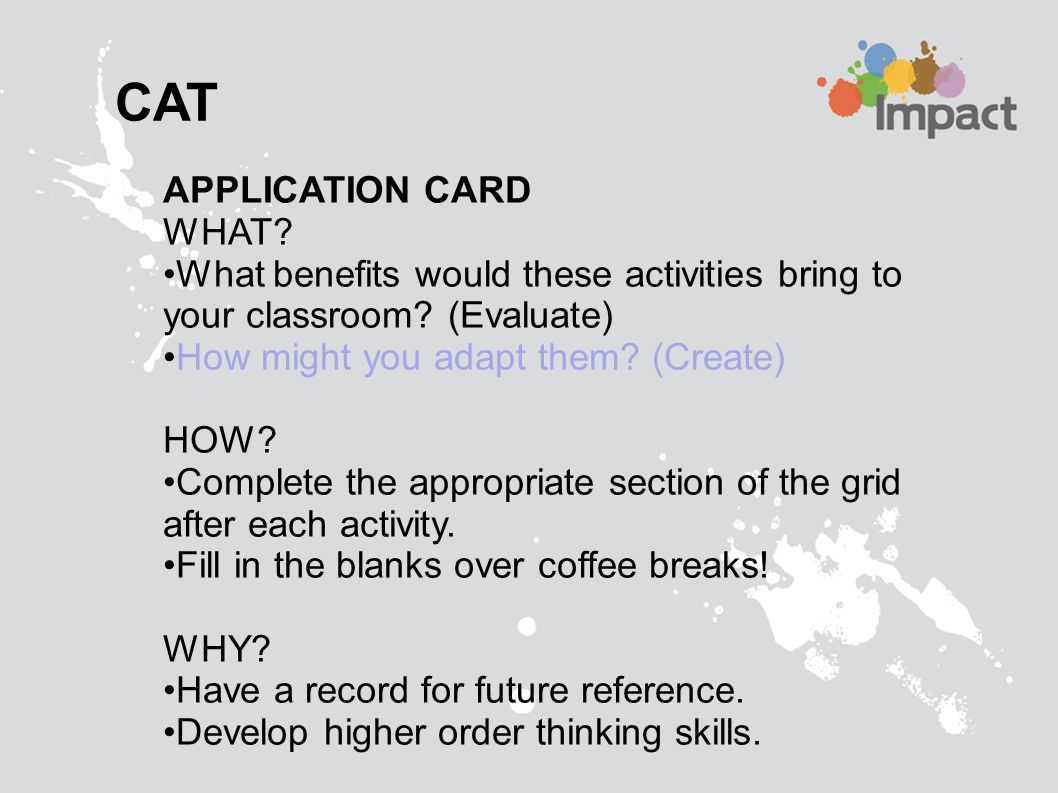 CAT

Impact

APPLICATION CARD
WHAT?
•What benefits would these activities bring to your classroom? (Evaluate)
•How might you adapt them? (Create)

HOW?
•Complete the appropriate section of the grid after each activity.
•Fill in the blanks over coffee breaks!

WHY?
•Have a record for future reference.
•Develop higher order thinking skills.